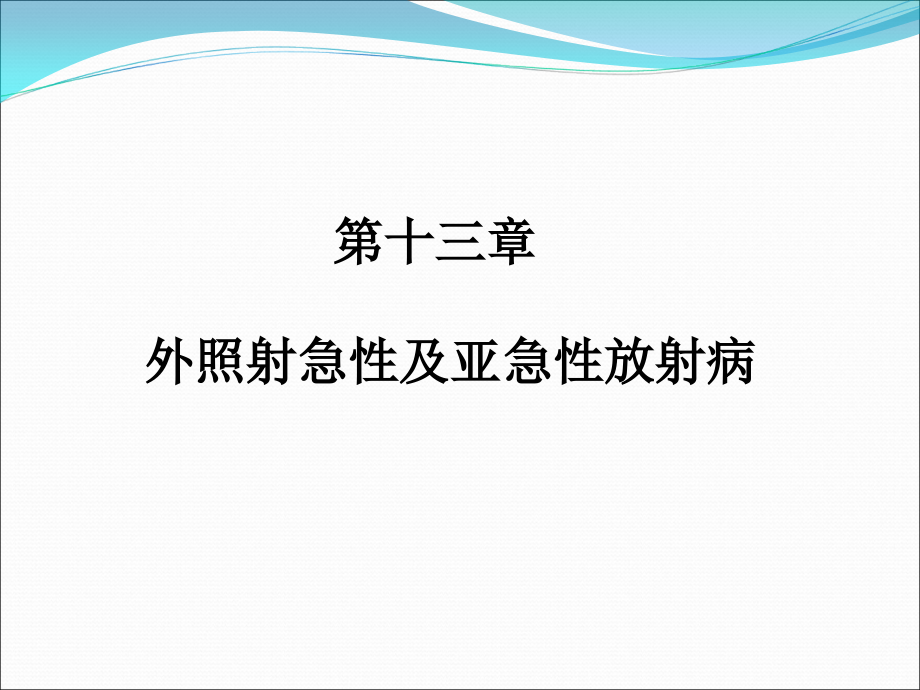 第十三章

外照射急性及亚急性放射病